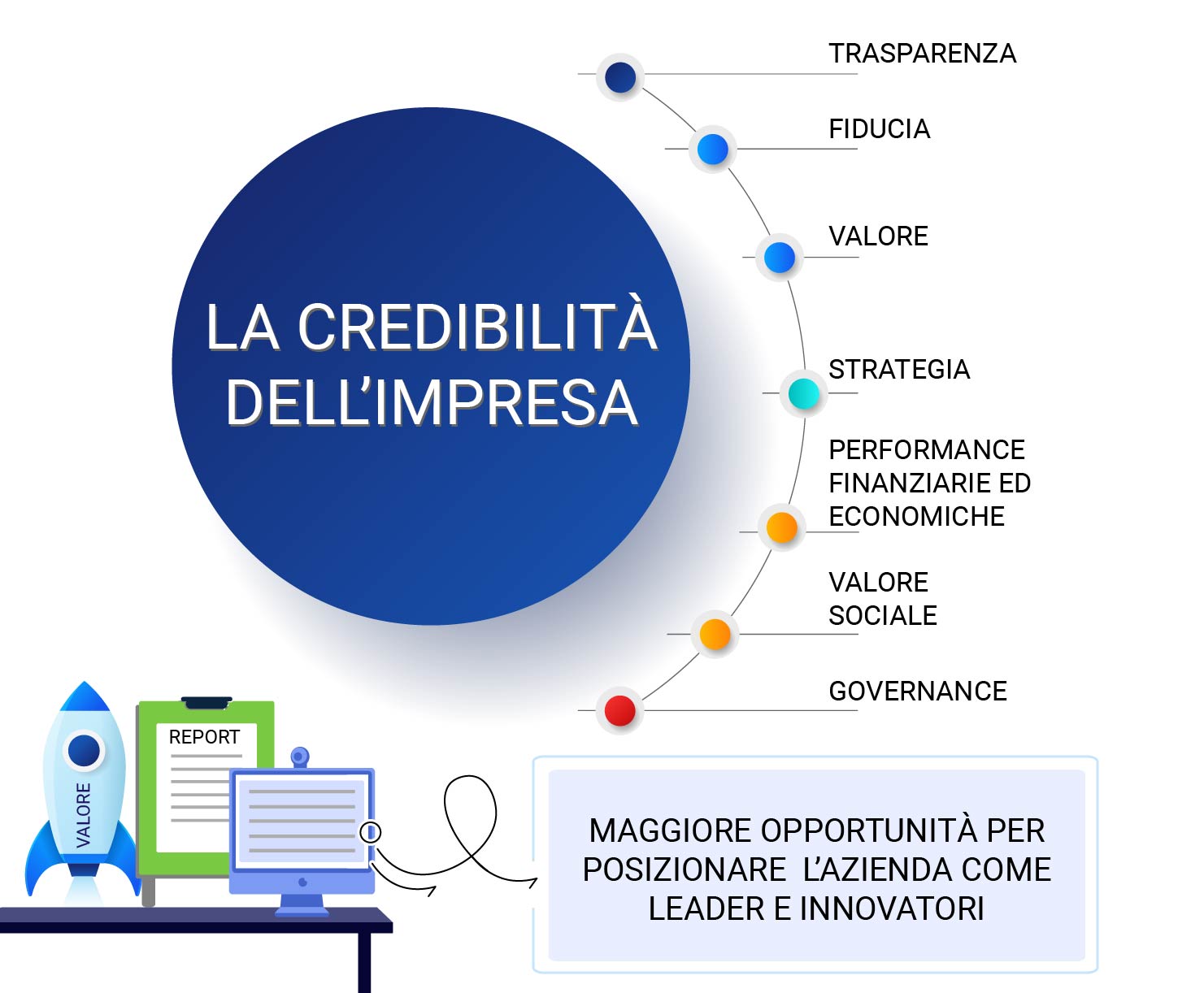 LA CREDIBILITÀ DELL'IMPRESA

TRASPARENZA

FIDUCIA

VALORE

STRATEGIA

PERFORMANCE FINANZIARIE ED ECONOMICHE

VALORE SOCIALE

GOVERNANCE

VALORE

REPORT

MAGGIORE OPPORTUNITÀ PER POSIZIONARE L'AZIENDA COME LEADER E INNOVATORI